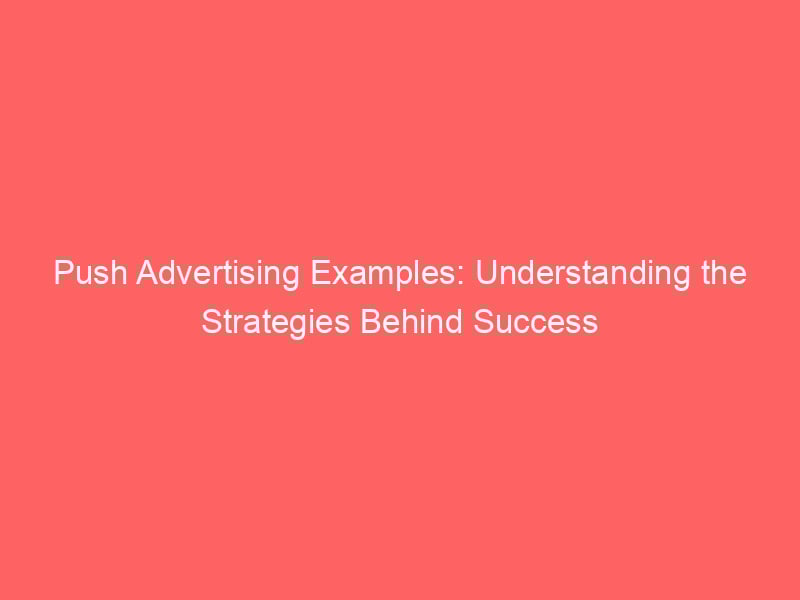 Push Advertising Examples: Understanding the Strategies Behind Success